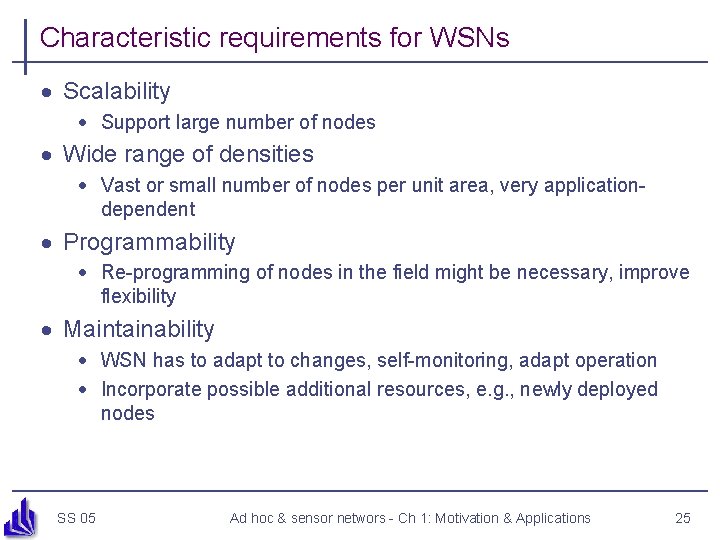 Characteristic requirements for WSNs

- Scalability
  - Support large number of nodes
- Wide range of densities
  - Vast or small number of nodes per unit area, very application-dependent
- Programmability
  - Re-programming of nodes in the field might be necessary, improve flexibility
- Maintainability
  - WSN has to adapt to changes, self-monitoring, adapt operation
  - Incorporate possible additional resources, e.g., newly deployed nodes

SS 05 Ad hoc & sensor networs - Ch 1: Motivation & Applications 25